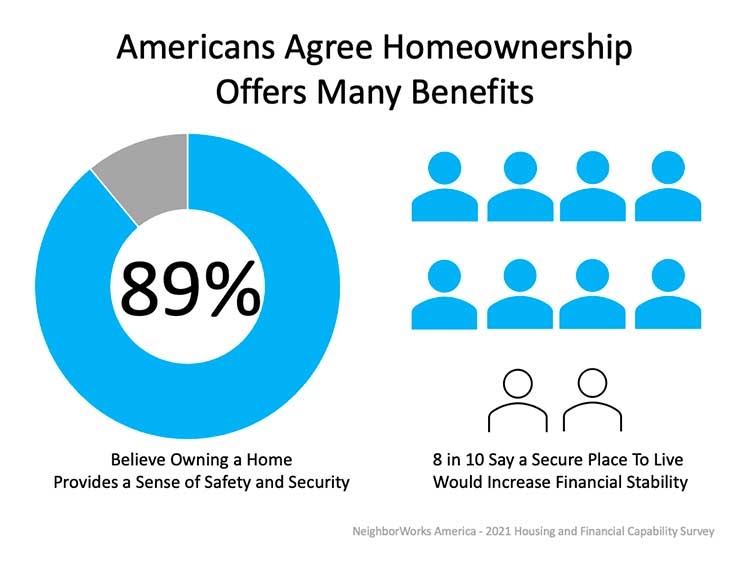 Americans Agree Homeownership Offers Many Benefits

89%

Believe Owning a Home Provides a Sense of Safety and Security

8 in 10 Say a Secure Place To Live Would Increase Financial Stability

NeighborWorks America - 2021 Housing and Financial Capability Survey